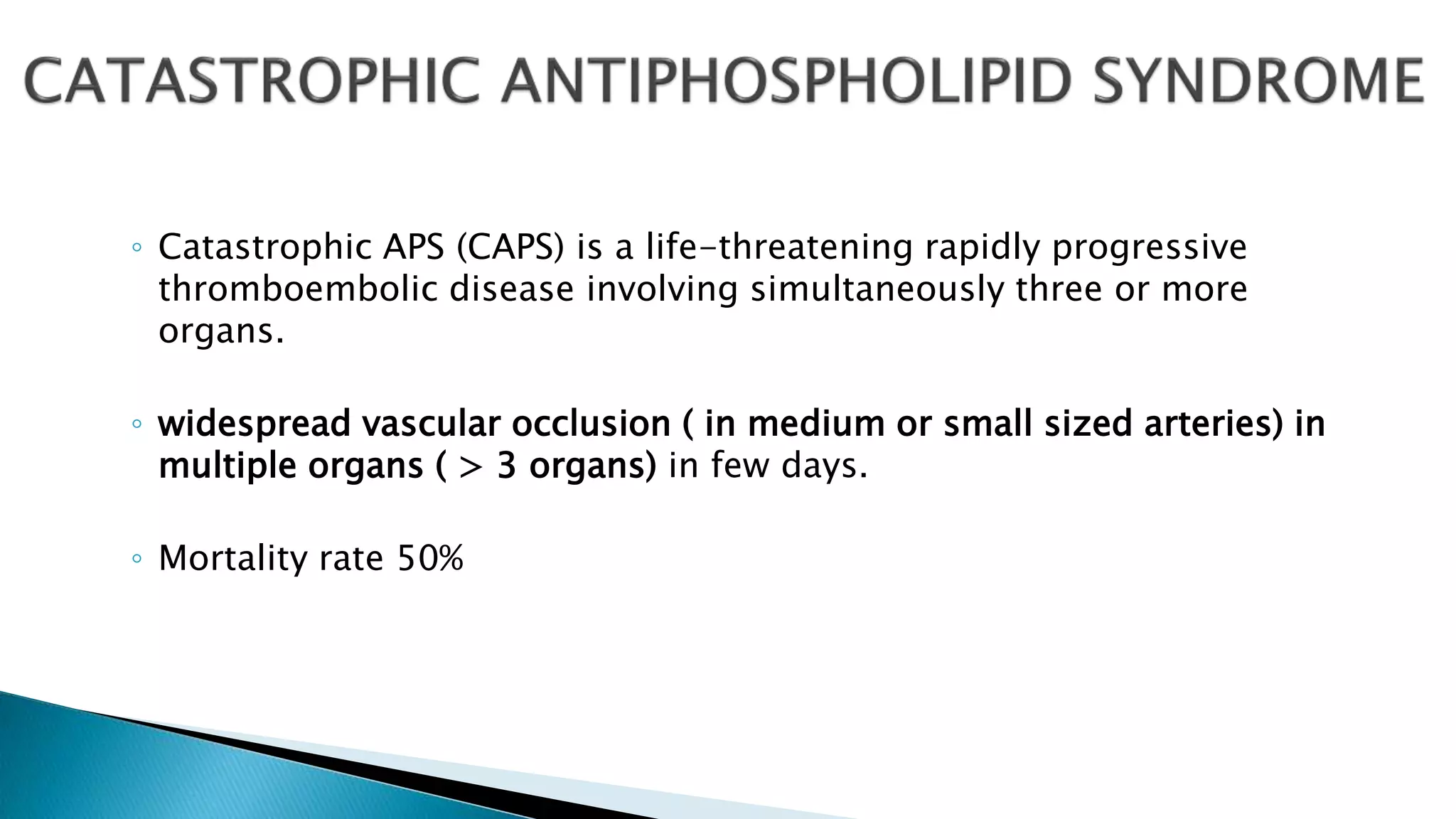 CATASTROPHIC ANTIPHOSPHOLIPID SYNDROME

◦ Catastrophic APS (CAPS) is a life-threatening rapidly progressive thromboembolic disease involving simultaneously three or more organs.

◦ widespread vascular occlusion ( in medium or small sized arteries) in multiple organs ( > 3 organs) in few days.

◦ Mortality rate 50%